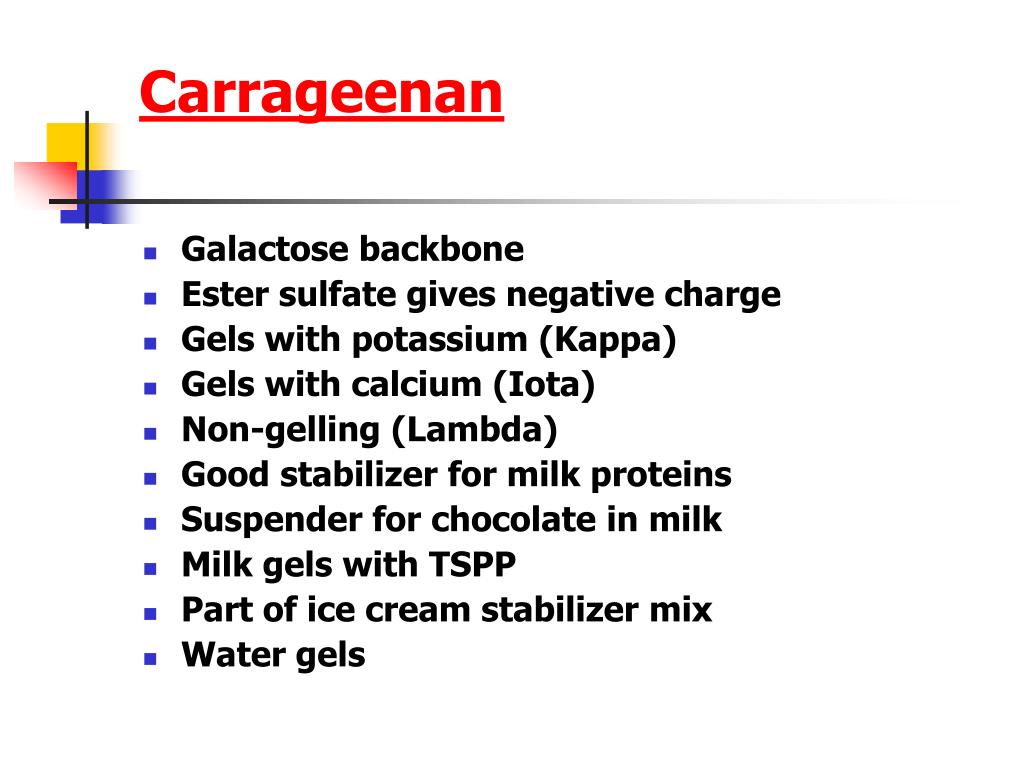 Carrageenan

- Galactose backbone
- Ester sulfate gives negative charge
- Gels with potassium (Kappa)
- Gels with calcium (Iota)
- Non-gelling (Lambda)
- Good stabilizer for milk proteins
- Suspender for chocolate in milk
- Milk gels with TSPP
- Part of ice cream stabilizer mix
- Water gels